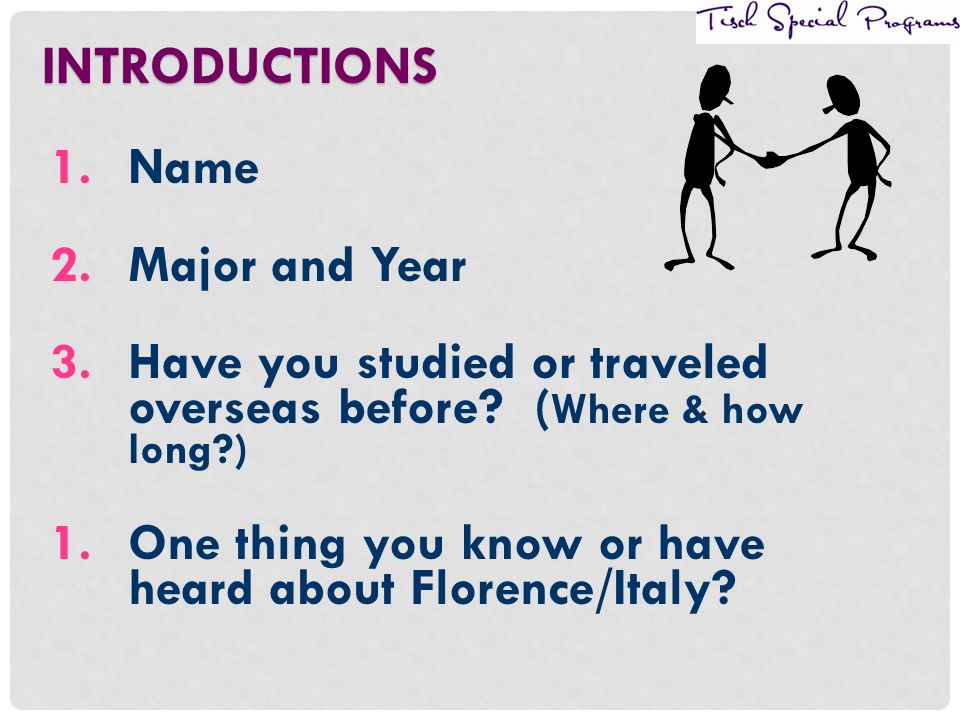 Tisch Special Programs

INTRODUCTIONS

1. Name

2. Major and Year

3. Have you studied or traveled overseas before? (Where & how long?)

1. One thing you know or have heard about Florence/Italy?